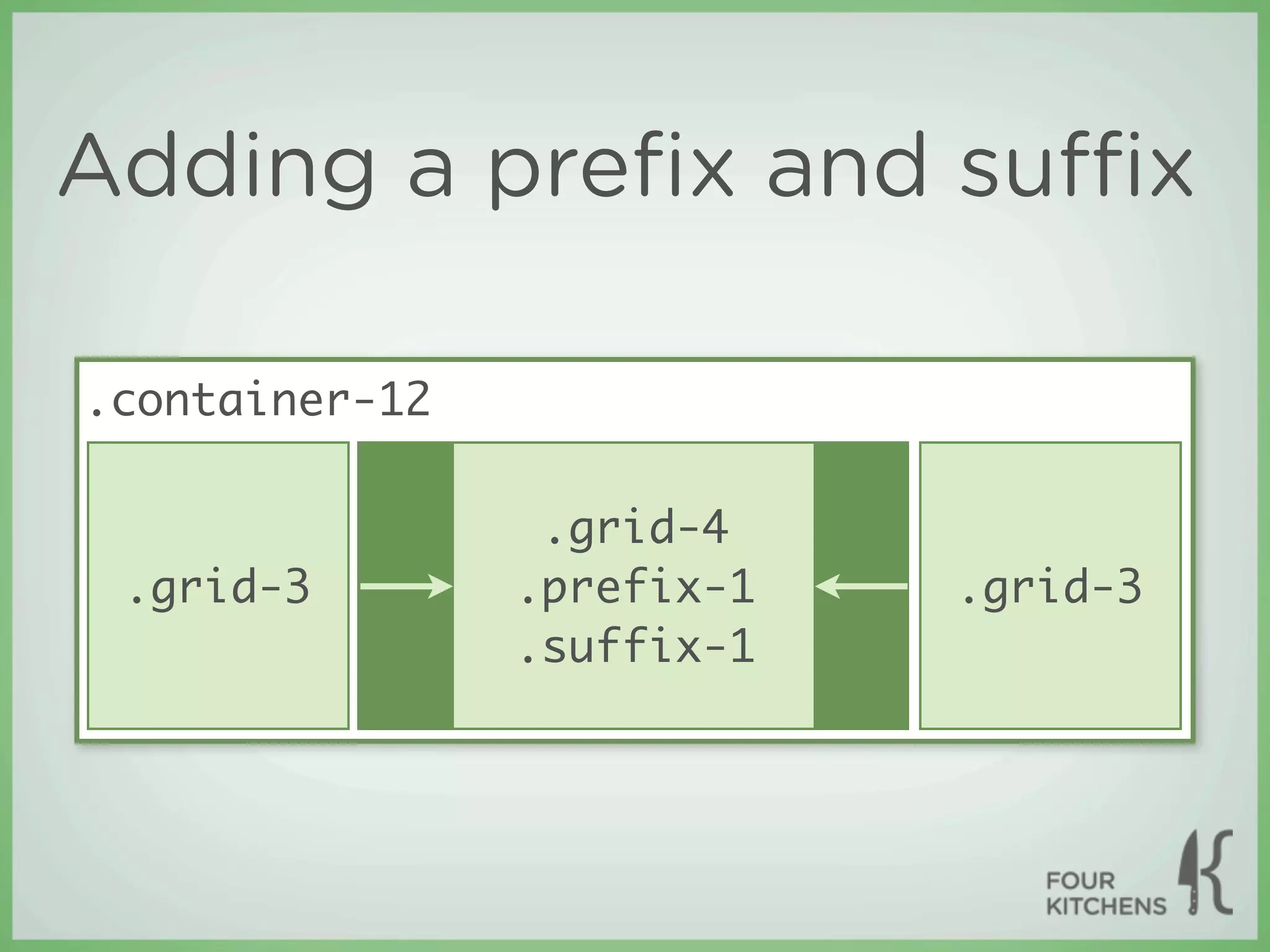 Adding a prefix and suffix

.container-12

.grid-3

.grid-4
.prefix-1
.suffix-1

.grid-3

FOUR
KITCHENS